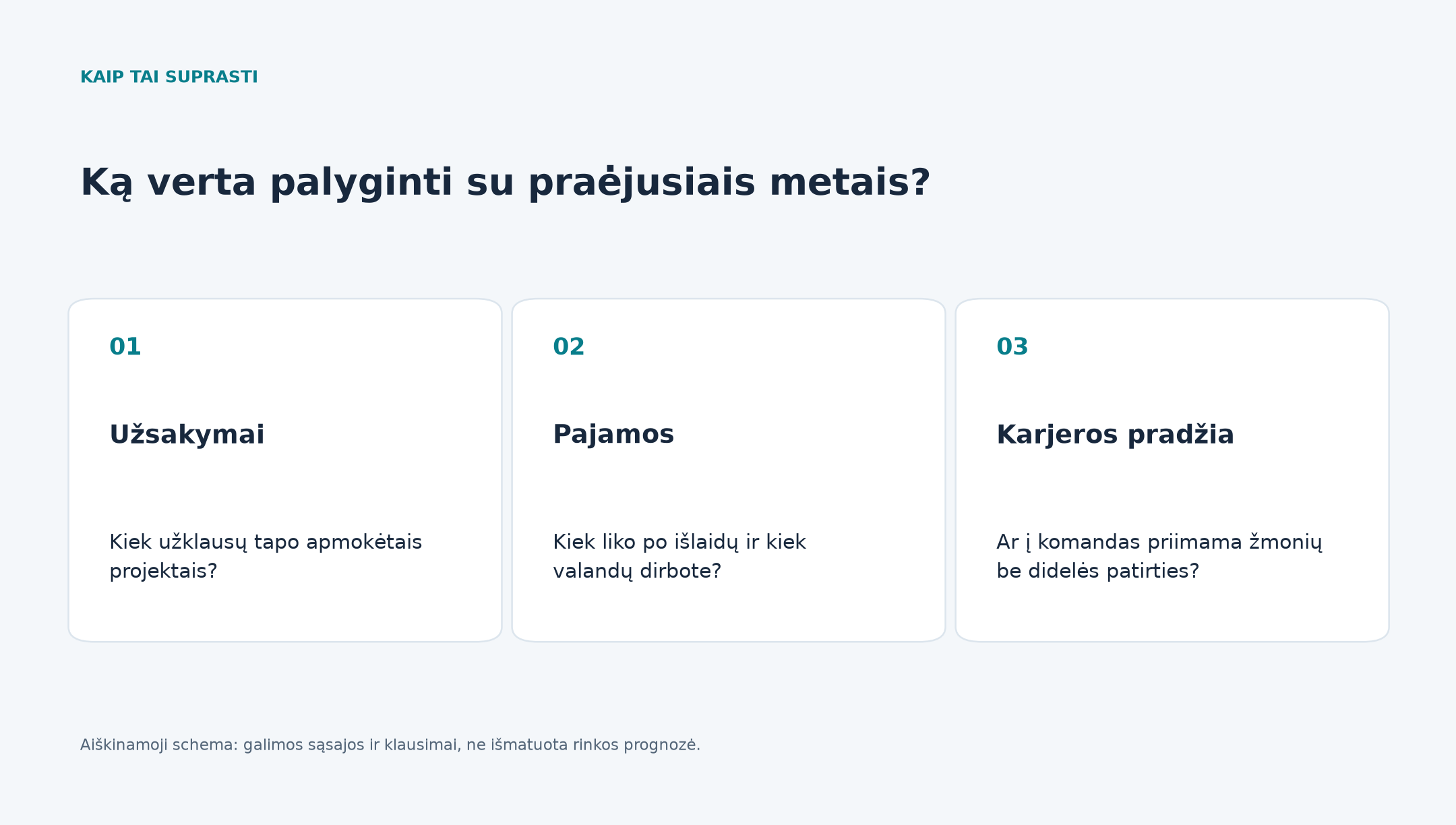 KAIP TAI SUPRASTI

Ką verta palyginti su praėjusiais metais?

01

Užsakymai

Kiek užklausų tapo apmokėtais projektais?

02

Pajamos

Kiek liko po išlaidų ir kiek valandų dirbote?

03

Karjeros pradžia

Ar į komandas priimama žmonių be didelės patirties?

Aiškinamoji schema: galimos sąsajos ir klausimai, ne išmatuota rinkos prognozė.